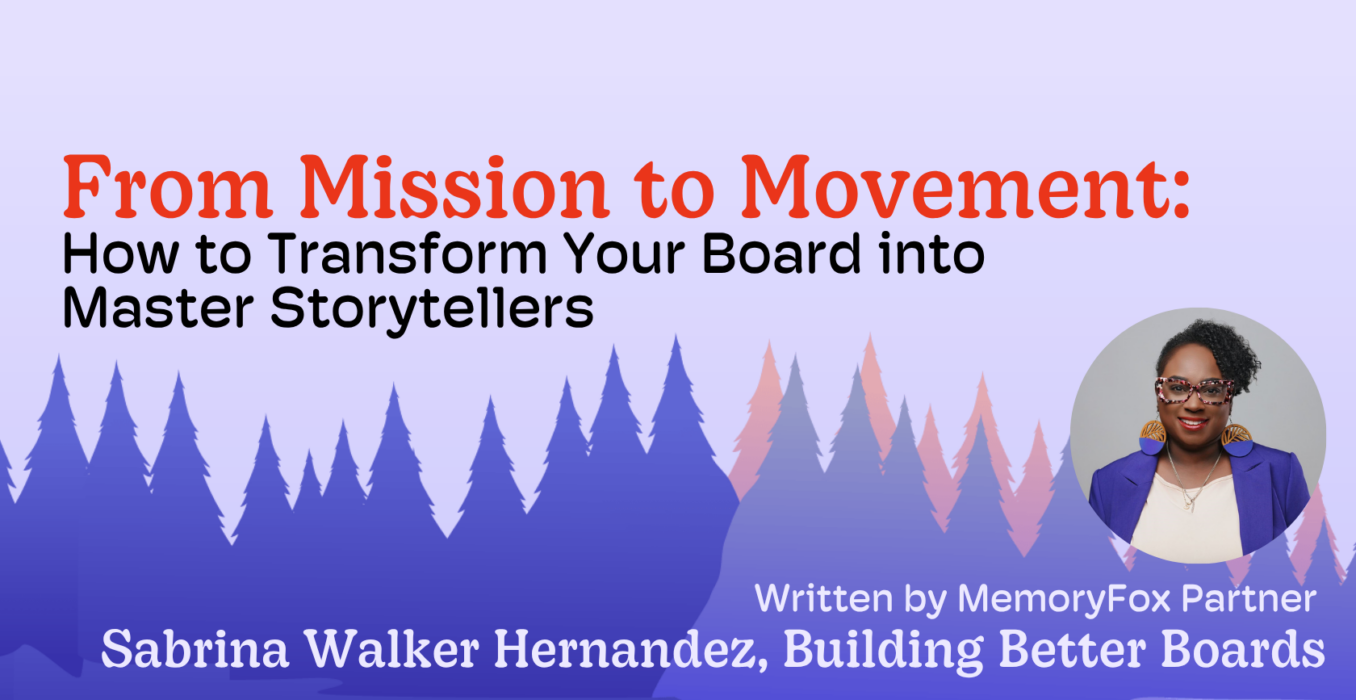 From Mission to Movement:
How to Transform Your Board into Master Storytellers

Written by MemoryFox Partner
Sabrina Walker Hernandez, Building Better Boards